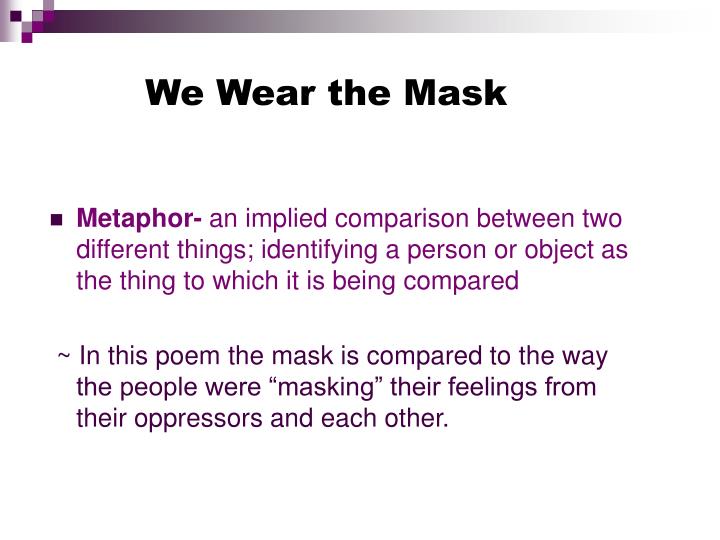 We Wear the Mask

Metaphor- an implied comparison between two different things; identifying a person or object as the thing to which it is being compared

~ In this poem the mask is compared to the way the people were “masking” their feelings from their oppressors and each other.